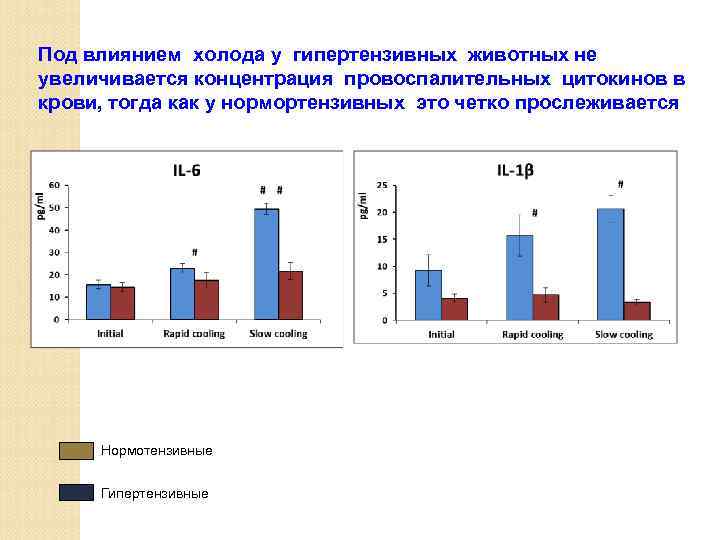 Под влиянием холода у гипертензивных животных не увеличивается концентрация провоспалительных цитокинов в крови, тогда как у нормортензивных это четко прослеживается

IL-6

pg/ml

60
50
40
30
20
10
0

#

# #

Initial
Rapid cooling
Slow cooling

IL-1β

pg/ml

25
20
15
10
5
0

#

#

Initial
Rapid cooling
Slow cooling

Нормотензивные

Гипертензивные